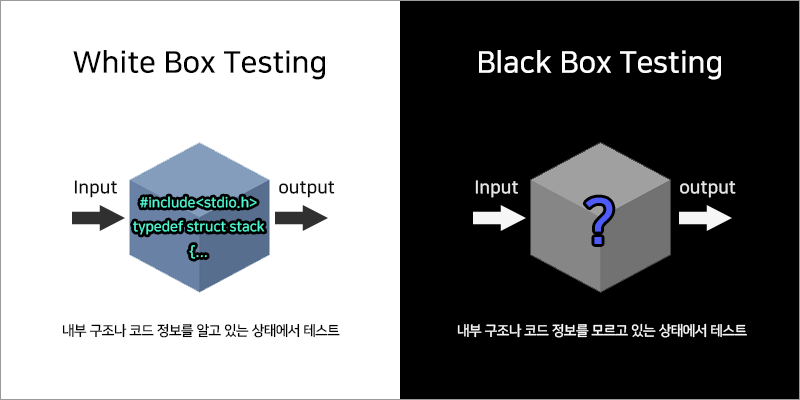 White Box Testing

Input

#include<stdio.h>
typedef struct stack
{...

output

내부 구조나 코드 정보를 알고 있는 상태에서 테스트

Black Box Testing

Input

?

output

내부 구조나 코드 정보를 모르고 있는 상태에서 테스트